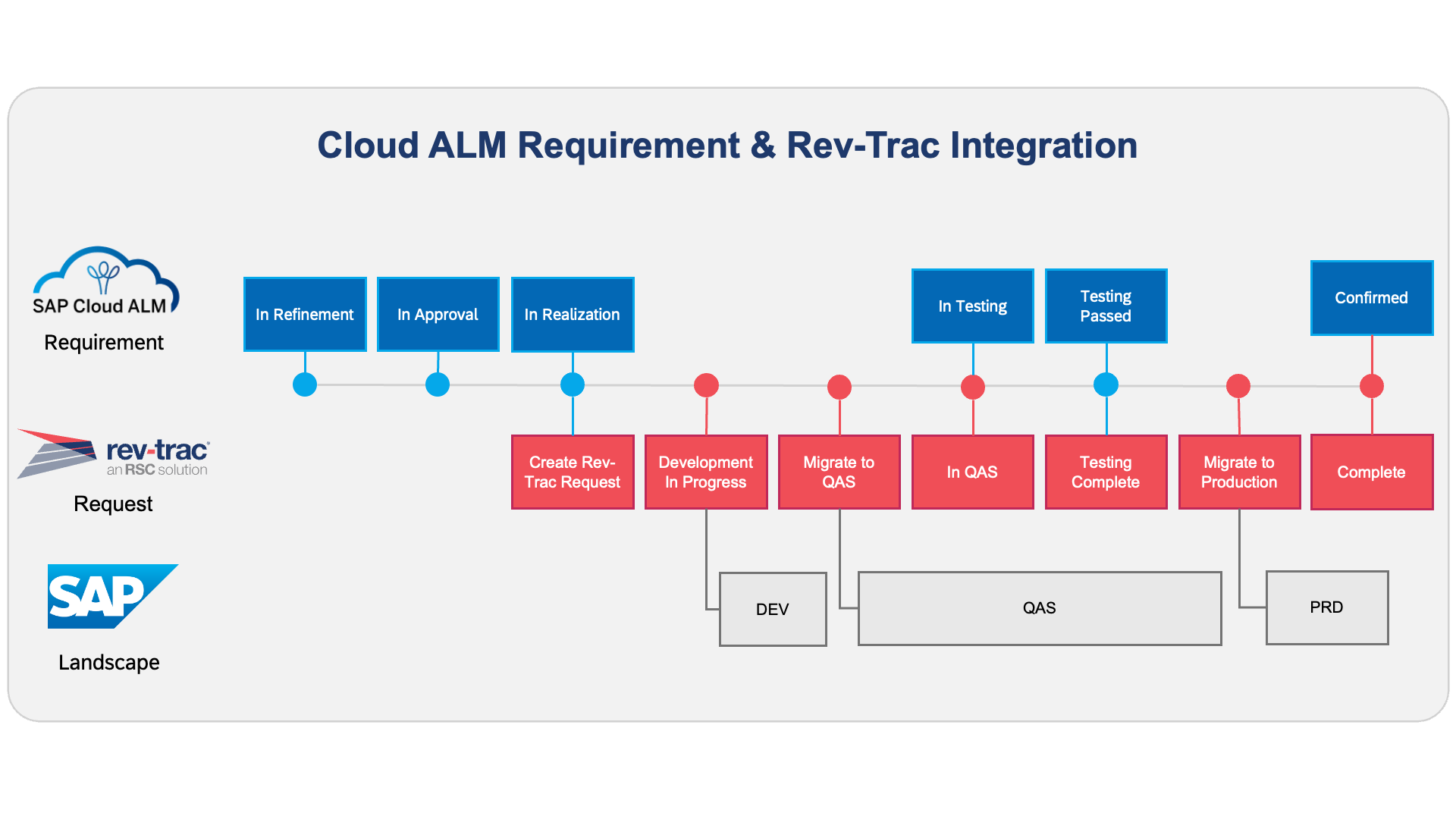 Cloud ALM Requirement & Rev-Trac Integration

SAP Cloud ALM
Requirement

rev-trac
an RSC solution
Request

SAP
Landscape

In Refinement

In Approval

In Realization

In Testing

Testing Passed

Confirmed

Create Rev-Trac Request

Development In Progress

Migrate to QAS

In QAS

Testing Complete

Migrate to Production

Complete

DEV

QAS

PRD